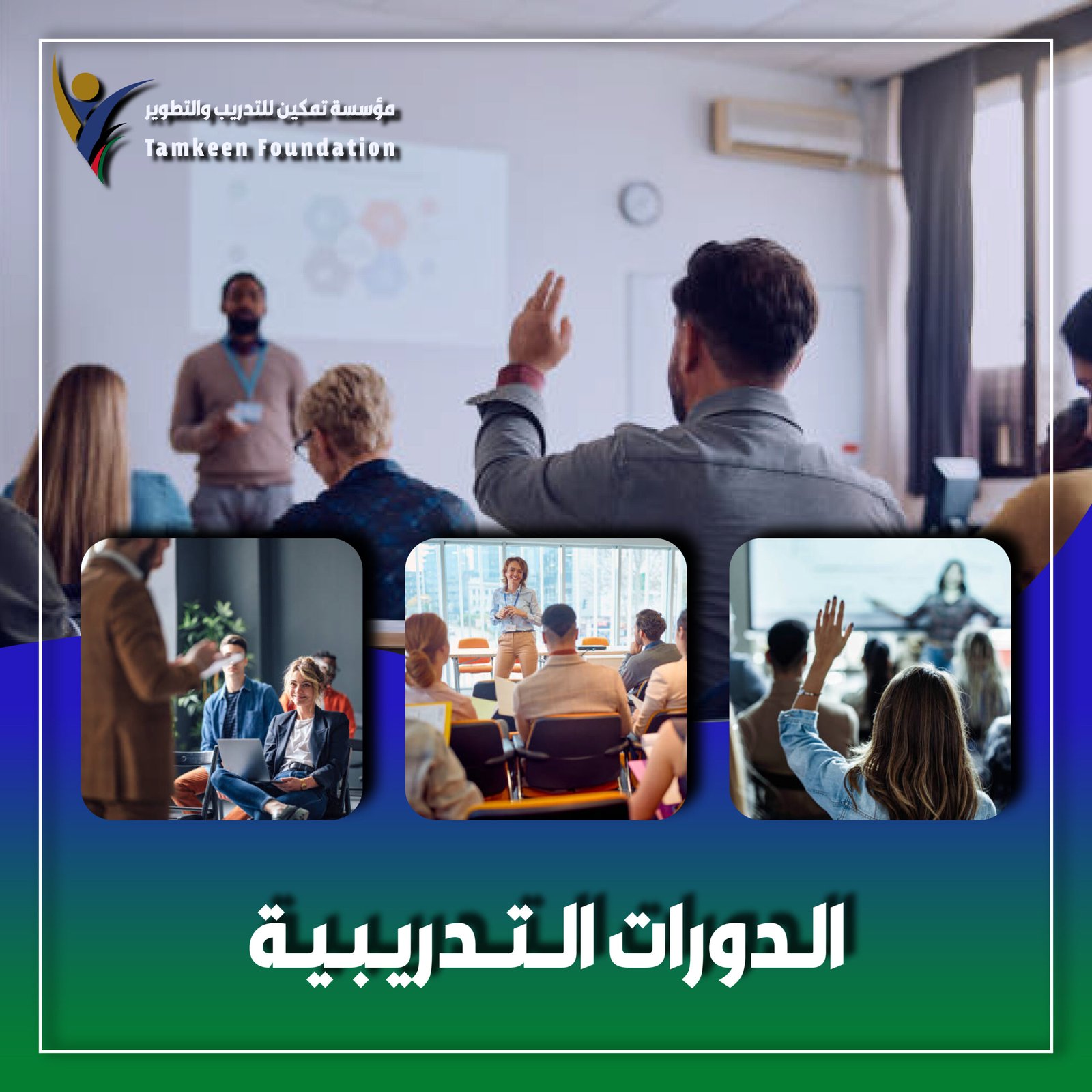 مؤسسة تمكين للتدريب والتطوير
Tamkeen Foundation

الدورات التدريبية